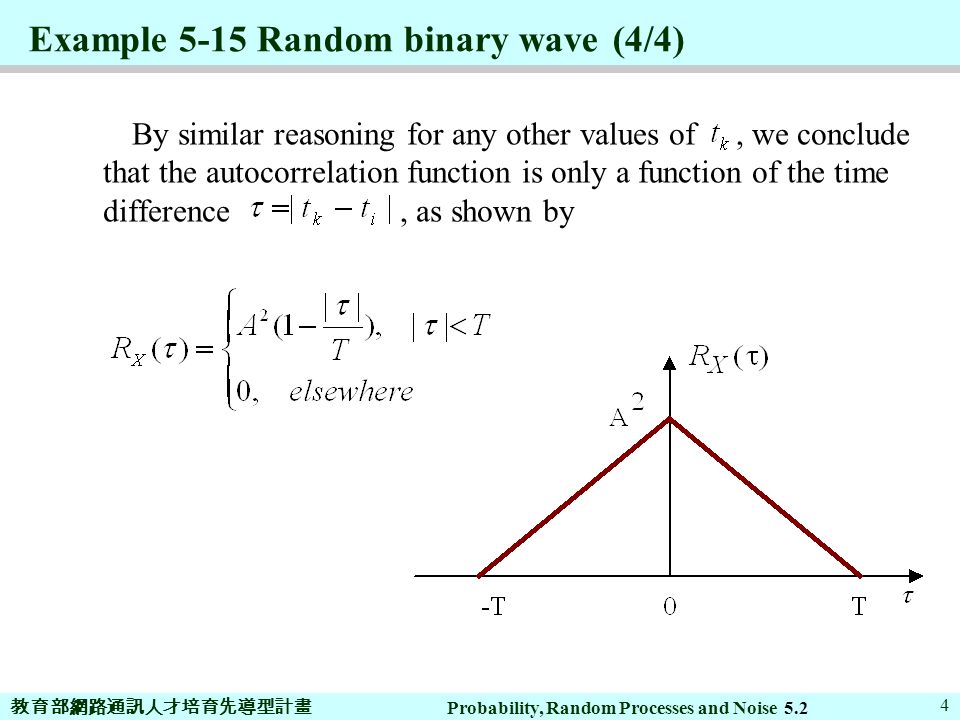 Example 5-15 Random binary wave (4/4)

By similar reasoning for any other values of $t_k$, we conclude that the autocorrelation function is only a function of the time difference $\tau = |t_k - t_i|$, as shown by

$R_X(\tau) = \begin{cases} A^2(1-\frac{|\tau|}{T}), & |\tau| < T \\ 0, & elsewhere \end{cases}$

$R_X(\tau)$

$A^2$

-T

0

T

$\tau$

教育部網路通訊人才培育先導型計畫

Probability, Random Processes and Noise 5.2

4